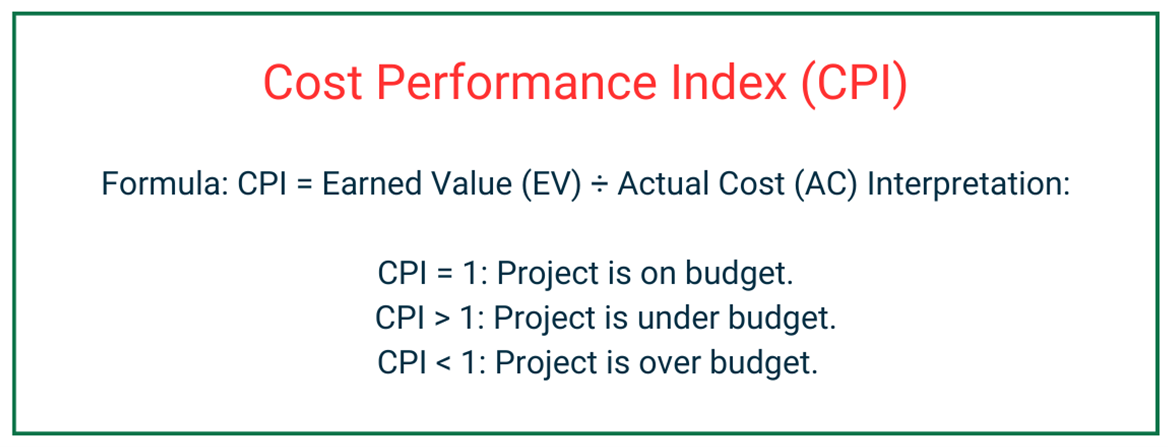 Cost Performance Index (CPI)

Formula: CPI = Earned Value (EV) ÷ Actual Cost (AC) Interpretation:

CPI = 1: Project is on budget.
CPI > 1: Project is under budget.
CPI < 1: Project is over budget.